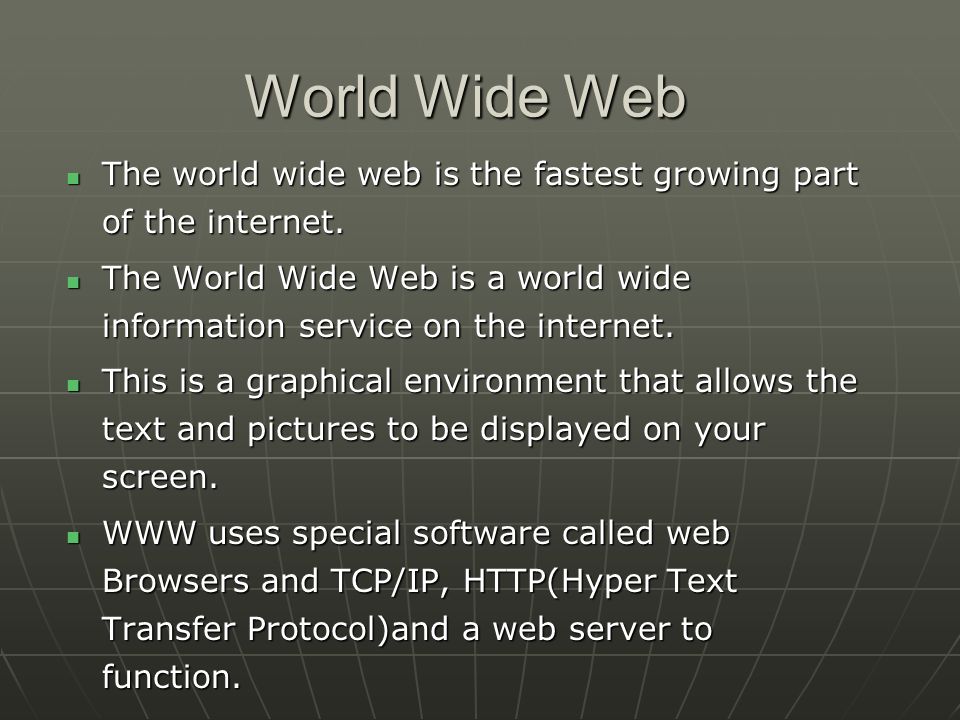 World Wide Web

- The world wide web is the fastest growing part of the internet.
- The World Wide Web is a world wide information service on the internet.
- This is a graphical environment that allows the text and pictures to be displayed on your screen.
- WWW uses special software called web Browsers and TCP/IP, HTTP(Hyper Text Transfer Protocol)and a web server to function.